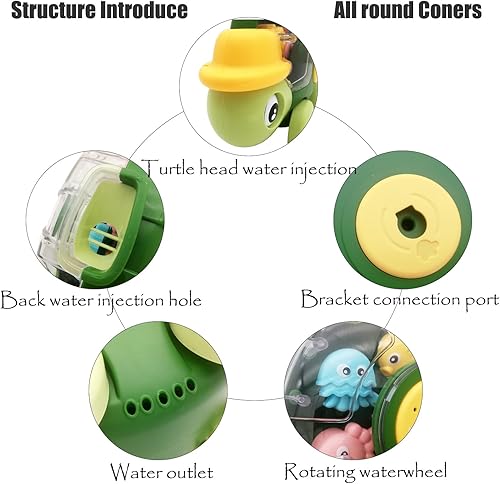 Structure Introduce

All round Coners

Turtle head water injection

Back water injection hole

Bracket connection port

Water outlet

Rotating waterwheel